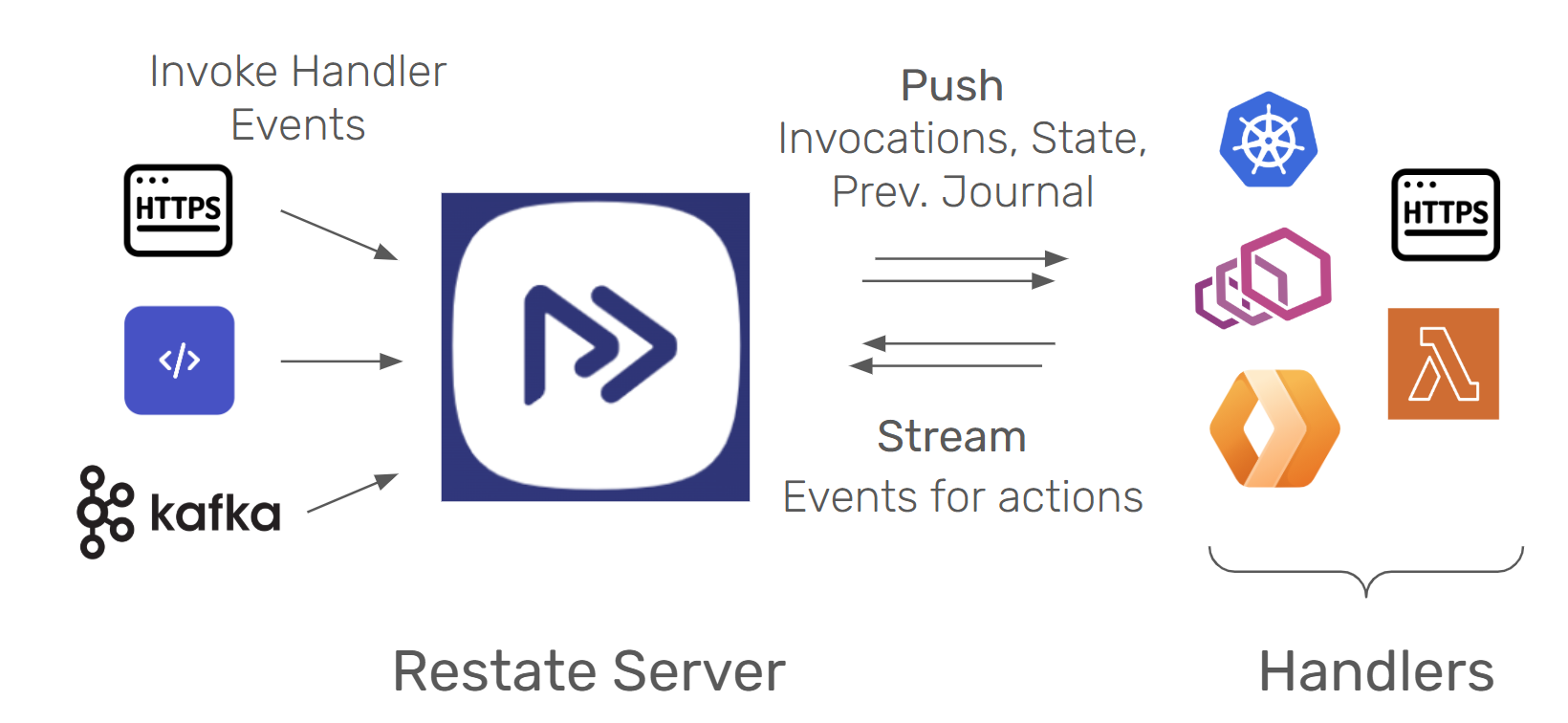 Invoke Handler Events

HTTPS

</>

kafka

Push
Invocations, State, Prev. Journal

Stream
Events for actions

HTTPS

Restate Server

Handlers